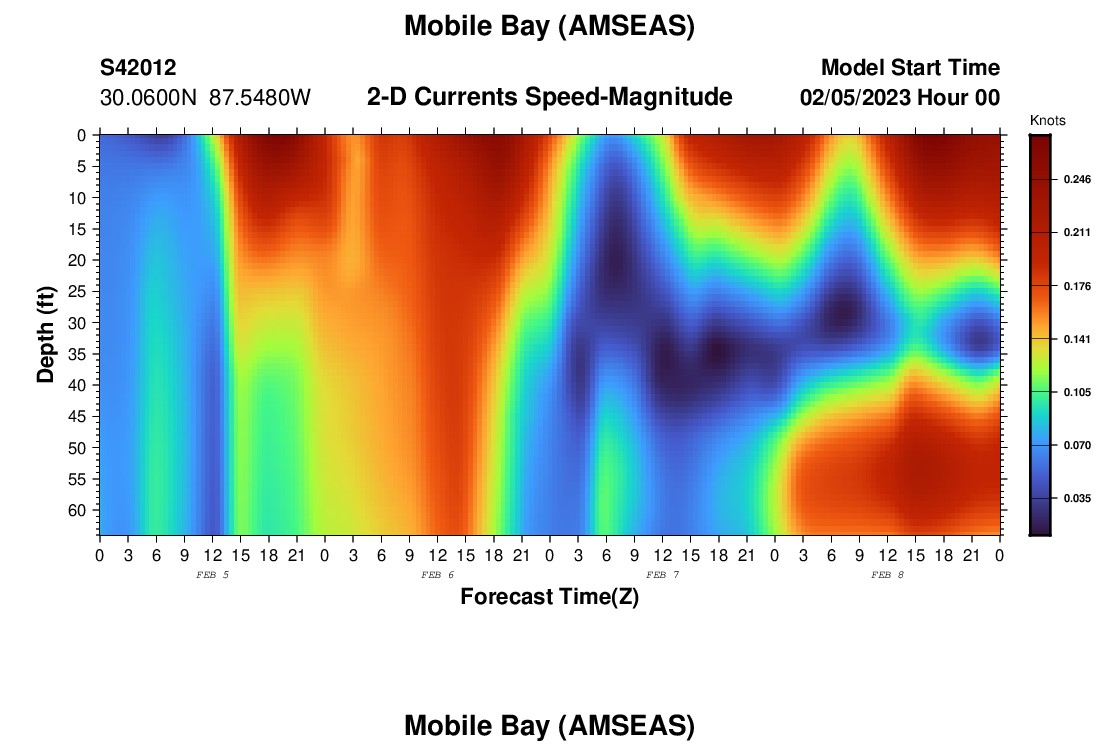 Mobile Bay (AMSEAS)

S42012
30.0600N 87.5480W

2-D Currents Speed-Magnitude

Model Start Time
02/05/2023 Hour 00

Knots

0.246
0.211
0.176
0.141
0.105
0.070
0.035

Depth (ft)

0
5
10
15
20
25
30
35
40
45
50
55
60

0 3 6 9 12 15 18 21 0 3 6 9 12 15 18 21 0 3 6 9 12 15 18 21 0 3 6 9 12 15 18 21 0

FEB 5
FEB 6
FEB 7
FEB 8

Forecast Time(Z)

Mobile Bay (AMSEAS)